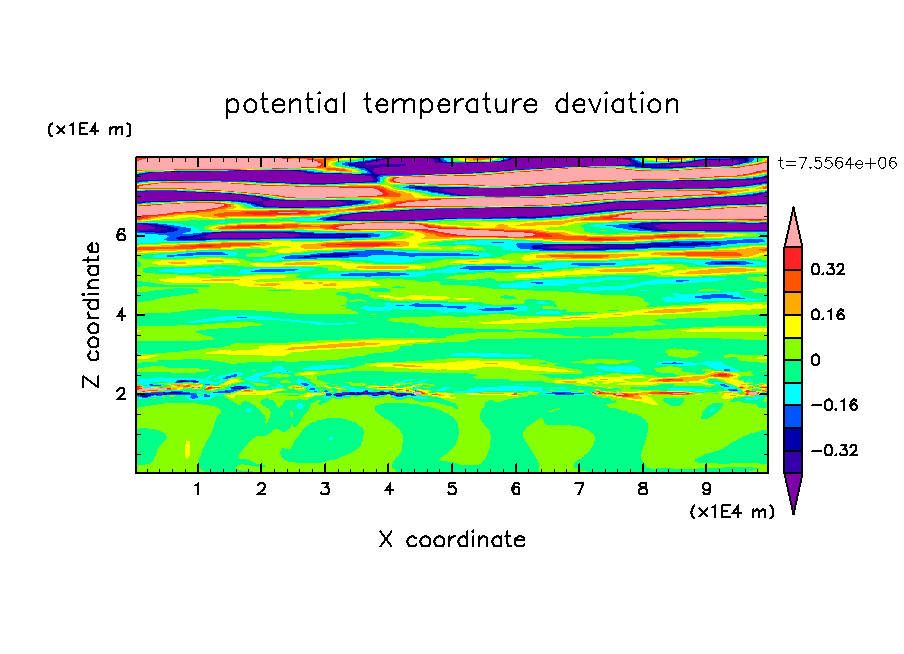 potential temperature deviation

(x1E4 m)

t=7.5564e+06

Z coordinate

6

4

2

0.32

0.16

0

−0.16

−0.32

1 2 3 4 5 6 7 8 9

(x1E4 m)

X coordinate